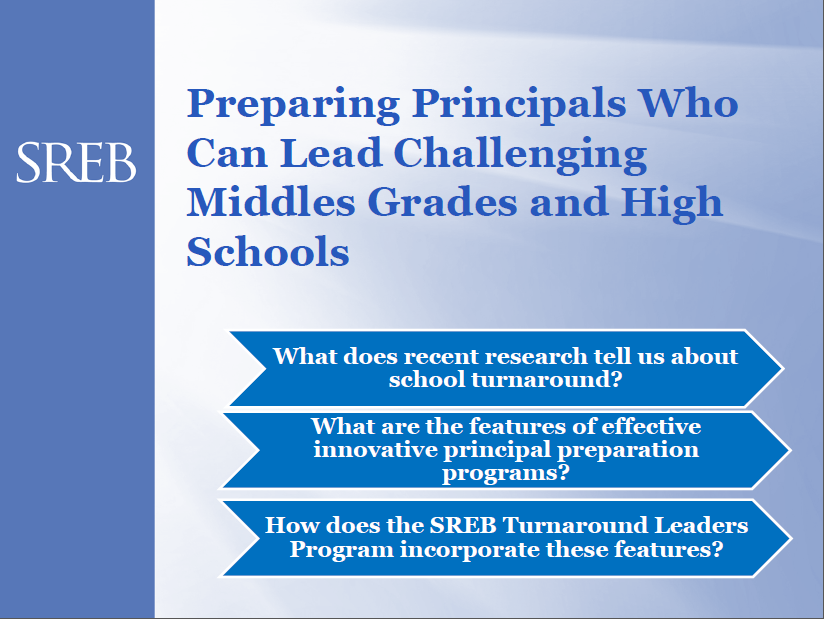 SREB

Preparing Principals Who Can Lead Challenging Middles Grades and High Schools

What does recent research tell us about school turnaround?

What are the features of effective innovative principal preparation programs?

How does the SREB Turnaround Leaders Program incorporate these features?